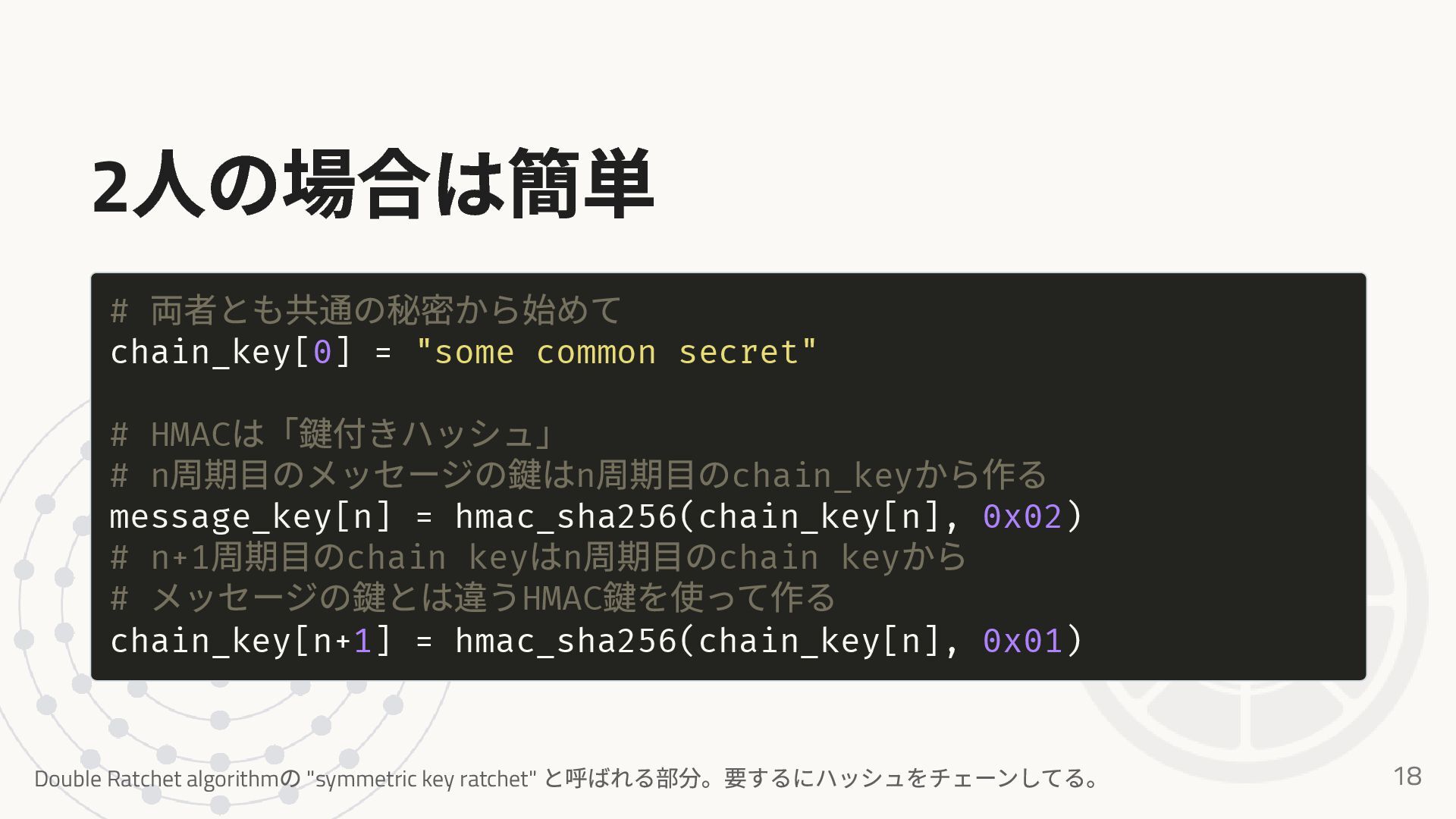 2人の場合は簡単

# 両者とも共通の秘密から始めて
chain_key[0] = "some common secret"

# HMACは「鍵付きハッシュ」
# n周期目のメッセージの鍵はn周期目のchain_keyから作る
message_key[n] = hmac_sha256(chain_key[n], 0x02)
# n+1周期目のchain keyはn周期目のchain keyから
# メッセージの鍵とは違うHMAC鍵を使って作る
chain_key[n+1] = hmac_sha256(chain_key[n], 0x01)

Double Ratchet algorithmの "symmetric key ratchet" と呼ばれる部分。要するにハッシュをチェーンしてる。

18